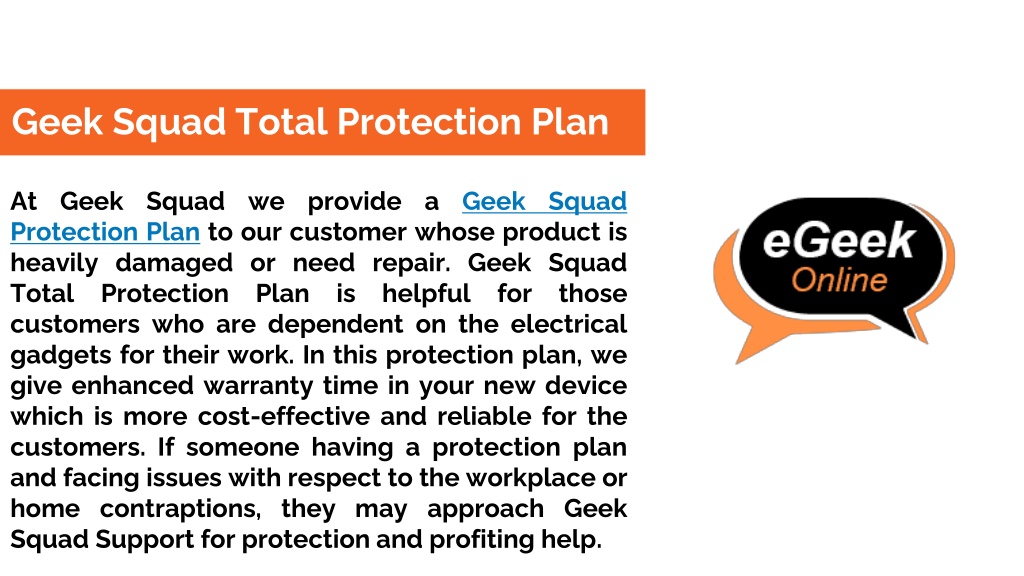 Geek Squad Total Protection Plan

At Geek Squad we provide a Geek Squad Protection Plan to our customer whose product is heavily damaged or need repair. Geek Squad Total Protection Plan is helpful for those customers who are dependent on the electrical gadgets for their work. In this protection plan, we give enhanced warranty time in your new device which is more cost-effective and reliable for the customers. If someone having a protection plan and facing issues with respect to the workplace or home contraptions, they may approach Geek Squad Support for protection and profiting help.

eGeek Online